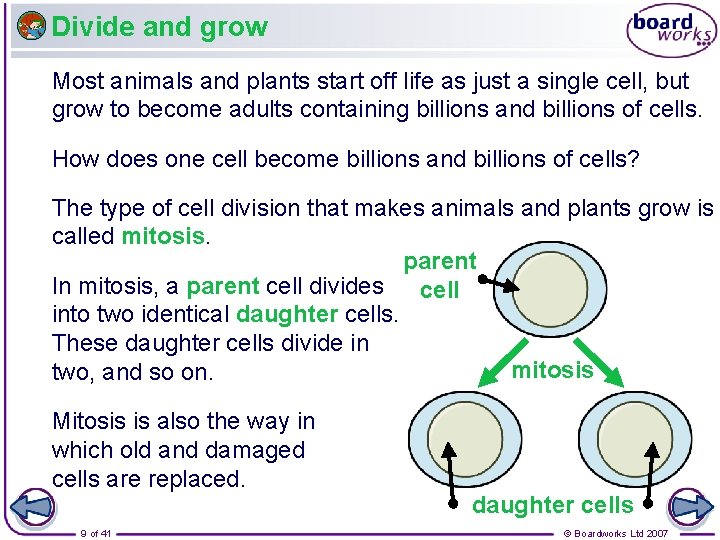 Divide and grow

board works

Most animals and plants start off life as just a single cell, but grow to become adults containing billions and billions of cells.

How does one cell become billions and billions of cells?

The type of cell division that makes animals and plants grow is called mitosis.

In mitosis, a parent cell divides into two identical daughter cells. These daughter cells divide in two, and so on.

Mitosis is also the way in which old and damaged cells are replaced.

parent cell

mitosis

daughter cells

9 of 41

© Boardworks Ltd 2007